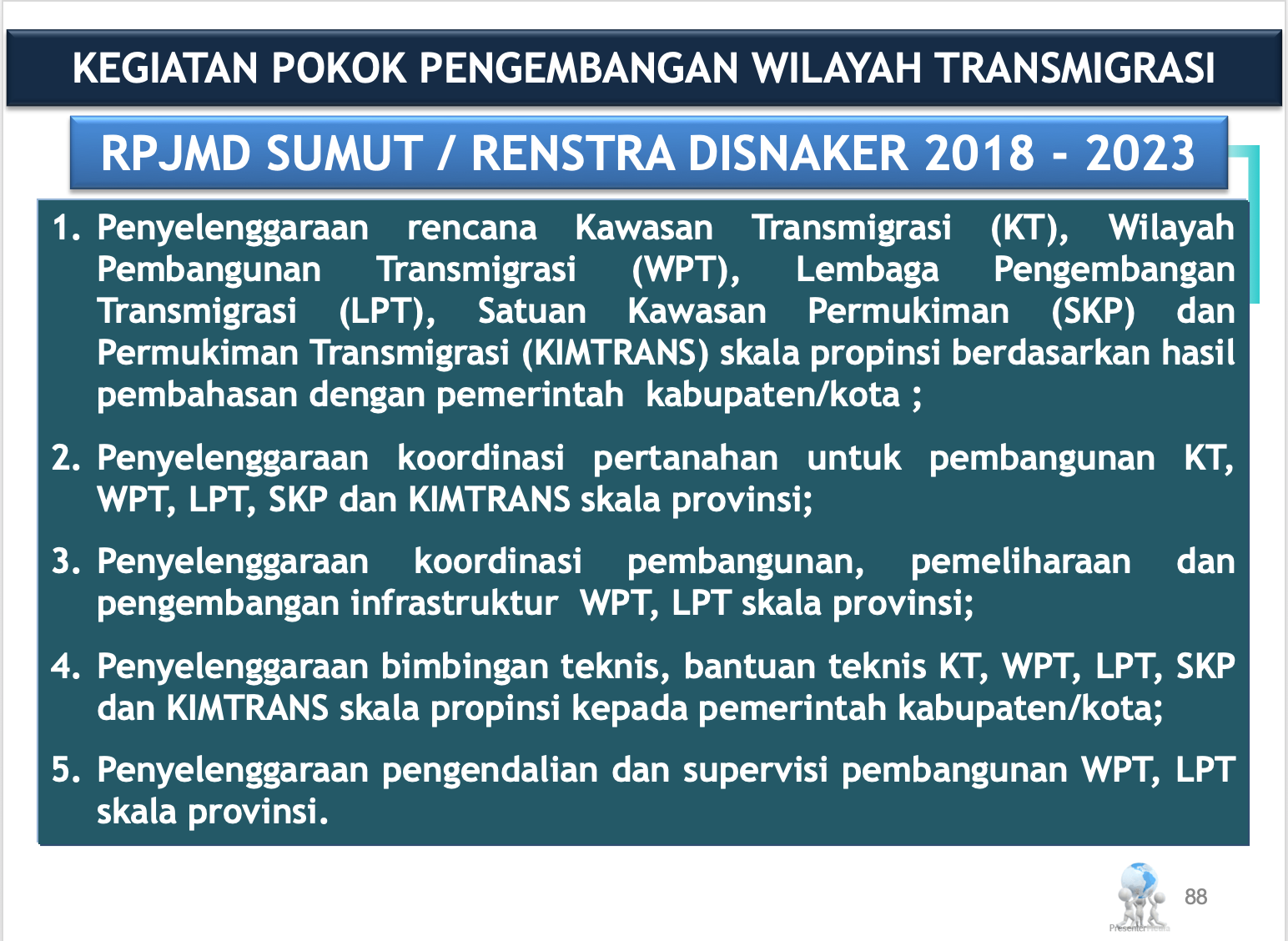 KEGIATAN POKOK PENGEMBANGAN WILAYAH TRANSMIGRASI

RPJMD SUMUT / RENSTRA DISNAKER 2018 - 2023

1. Penyelenggaraan rencana Kawasan Transmigrasi (KT), Wilayah Pembangunan Transmigrasi (WPT), Lembaga Pengembangan Transmigrasi (LPT), Satuan Kawasan Permukiman (SKP) dan Permukiman Transmigrasi (KIMTRANS) skala propinsi berdasarkan hasil pembahasan dengan pemerintah kabupaten/kota ;

2. Penyelenggaraan koordinasi pertanahan untuk pembangunan KT, WPT, LPT, SKP dan KIMTRANS skala provinsi;

3. Penyelenggaraan koordinasi pembangunan, pemeliharaan dan pengembangan infrastruktur WPT, LPT skala provinsi;

4. Penyelenggaraan bimbingan teknis, bantuan teknis KT, WPT, LPT, SKP dan KIMTRANS skala propinsi kepada pemerintah kabupaten/kota;

5. Penyelenggaraan pengendalian dan supervisi pembangunan WPT, LPT skala provinsi.

PresenterMedia

88